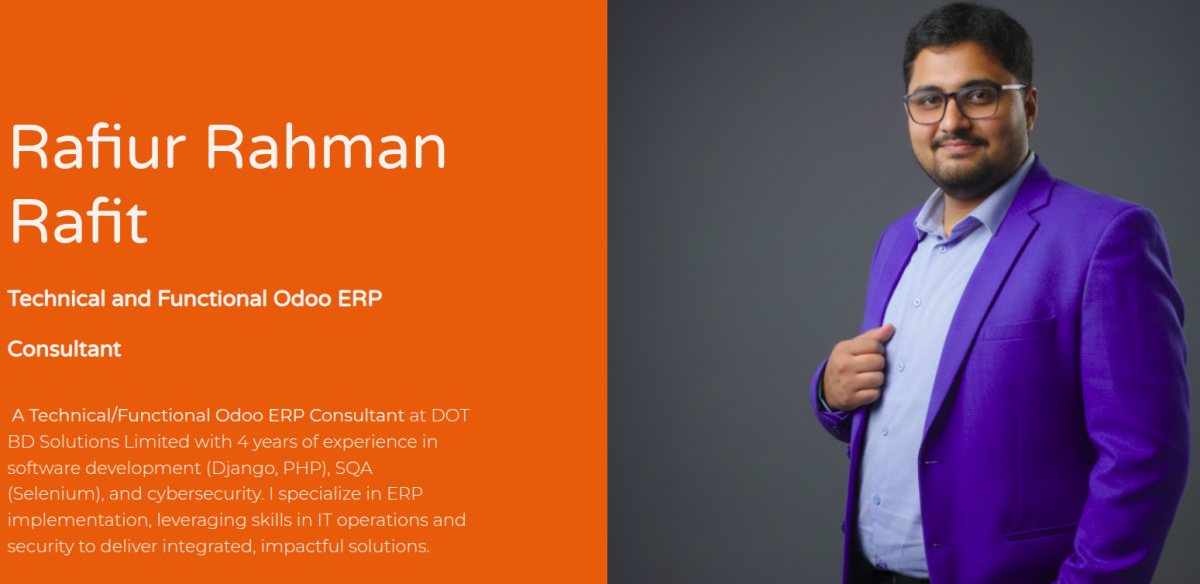 Rafiur Rahman Rafit

Technical and Functional Odoo ERP Consultant

A Technical/Functional Odoo ERP Consultant at DOT BD Solutions Limited with 4 years of experience in software development (Django, PHP), SQA (Selenium), and cybersecurity. I specialize in ERP implementation, leveraging skills in IT operations and security to deliver integrated, impactful solutions.